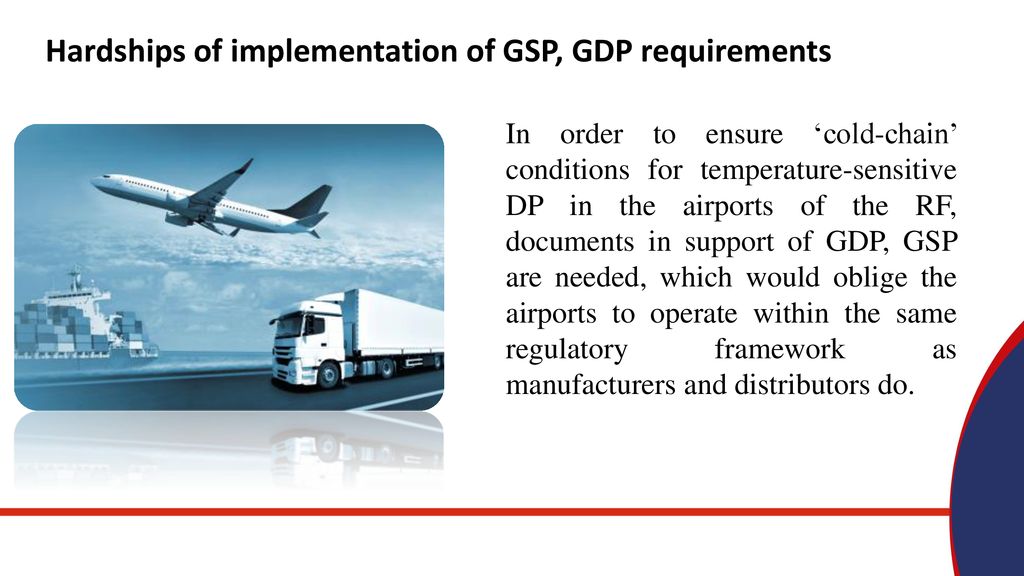 Hardships of implementation of GSP, GDP requirements

In order to ensure ‘cold-chain’ conditions for temperature-sensitive DP in the airports of the RF, documents in support of GDP, GSP are needed, which would oblige the airports to operate within the same regulatory framework as manufacturers and distributors do.